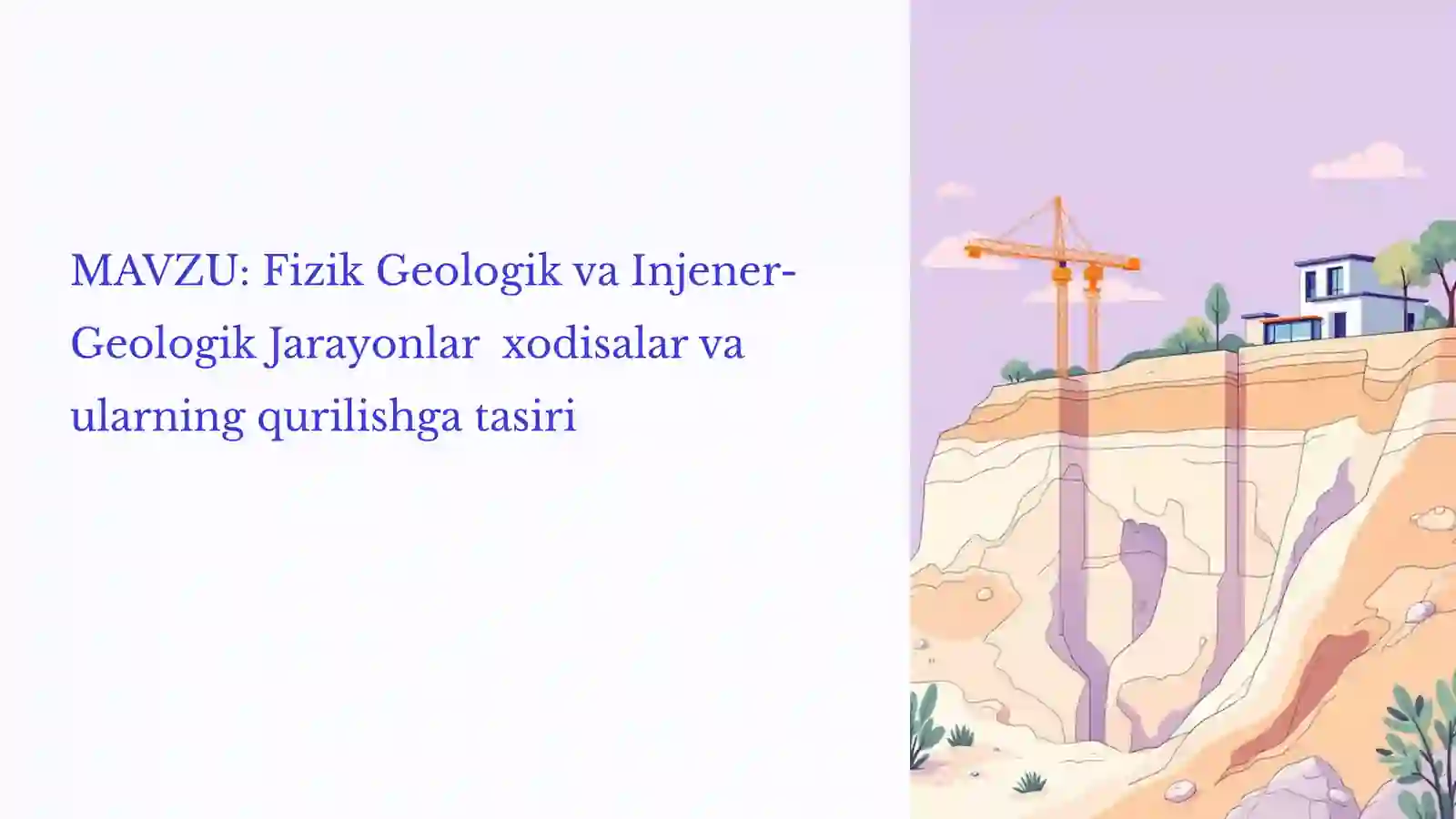 MAVZU: Fizik Geologik va Injener-Geologik Jarayonlar xodisalar va ularning qurilishga tasiri